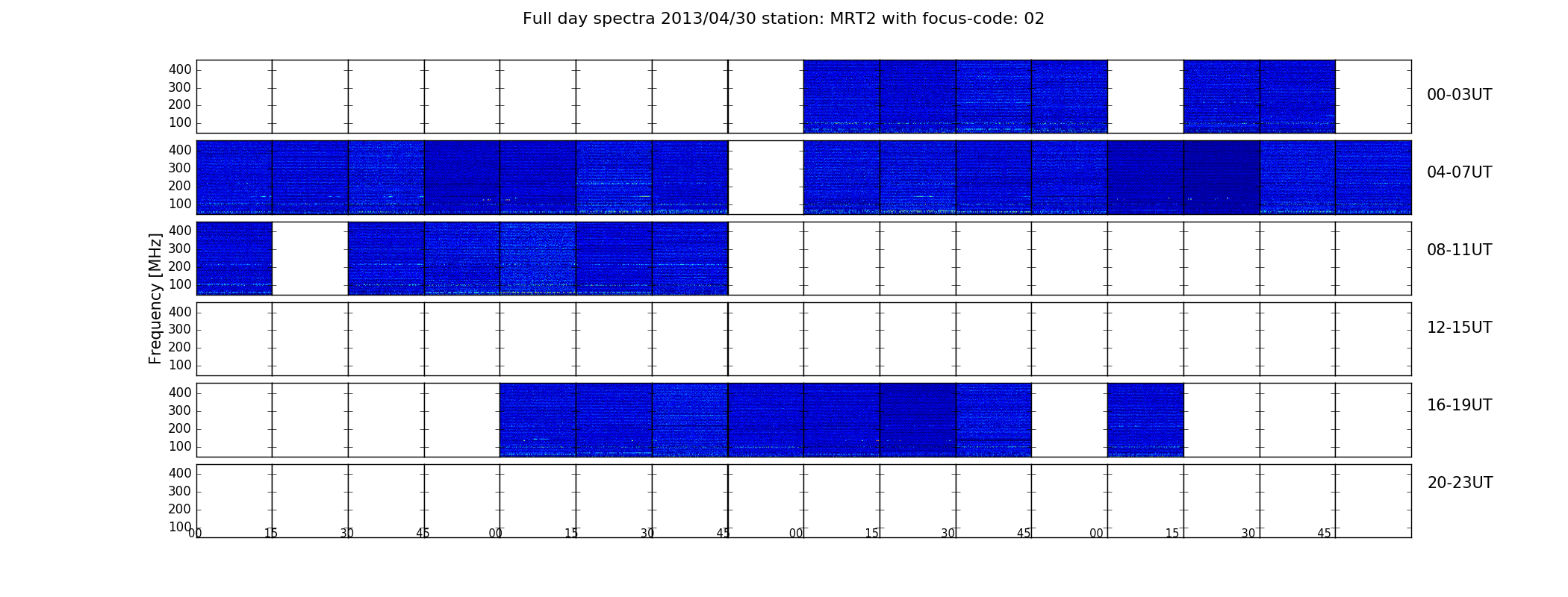 Full day spectra 2013/04/30 station: MRT2 with focus-code: 02

Frequency [MHz]

400
300
200
100
00-03UT

400
300
200
100
04-07UT

400
300
200
100
08-11UT

400
300
200
100
12-15UT

400
300
200
100
16-19UT

400
300
200
100
20-23UT

00 15 30 45 00 15 30 45 00 15 30 45 00 15 30 45